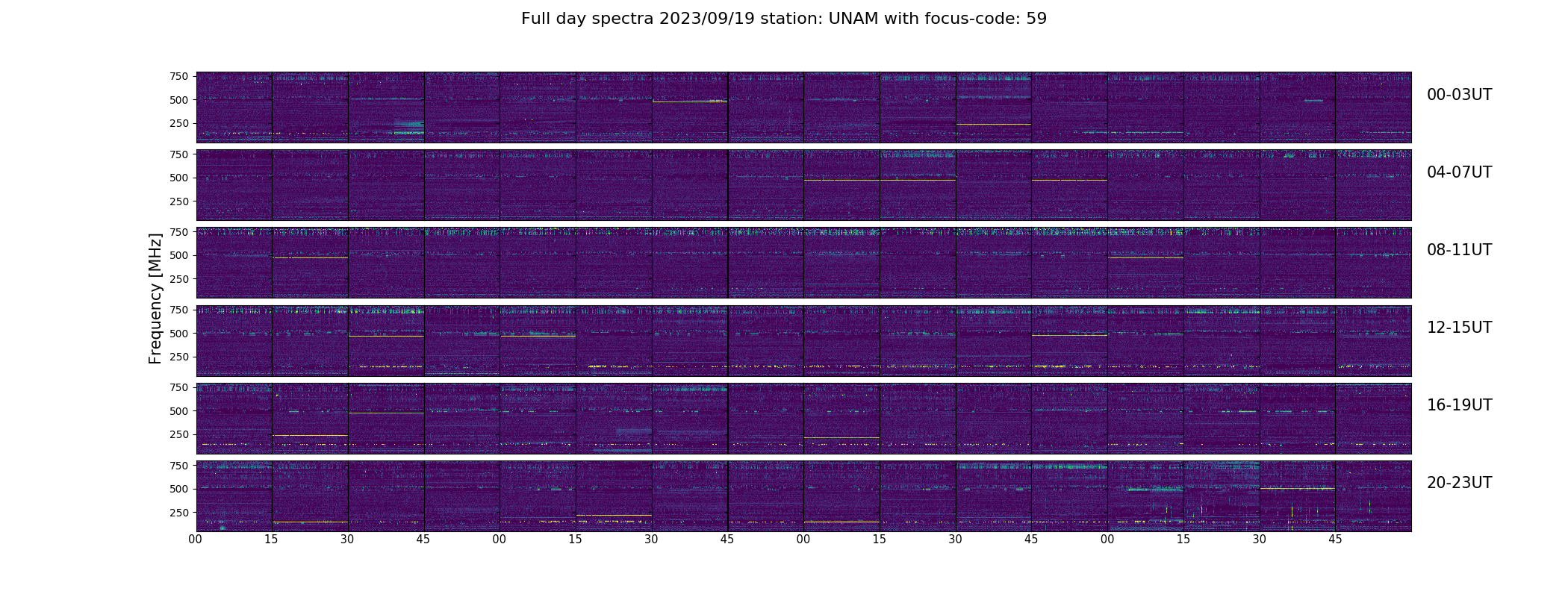 Full day spectra 2023/09/19 station: UNAM with focus-code: 59

Frequency [MHz]

750
500
250
00-03UT

750
500
250
04-07UT

750
500
250
08-11UT

750
500
250
12-15UT

750
500
250
16-19UT

750
500
250
20-23UT

00 15 30 45 00 15 30 45 00 15 30 45 00 15 30 45